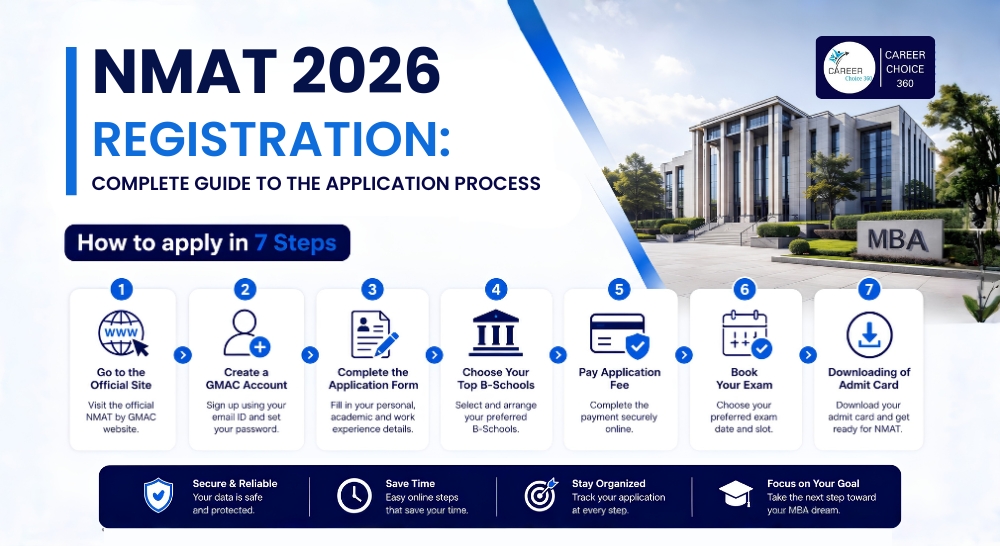 NMAT 2026
REGISTRATION:
COMPLETE GUIDE TO THE APPLICATION PROCESS

CAREER Choice 360
CAREER CHOICE 360

MBA

How to apply in 7 Steps

1
WWW
Go to the Official Site
Visit the official NMAT by GMAC website.

2
Create a GMAC Account
Sign up using your email ID and set your password.

3
Complete the Application Form
Fill in your personal, academic and work experience details.

4
Choose Your Top B-Schools
Select and arrange your preferred B-Schools.

5
Pay Application Fee
Complete the payment securely online.

6
Book Your Exam
Choose your preferred exam date and slot.

7
Downloading of Admit Card
Download your admit card and get ready for NMAT.

Secure & Reliable
Your data is safe and protected.

Save Time
Easy online steps that save your time.

Stay Organized
Track your application at every step.

Focus on Your Goal
Take the next step toward your MBA dream.